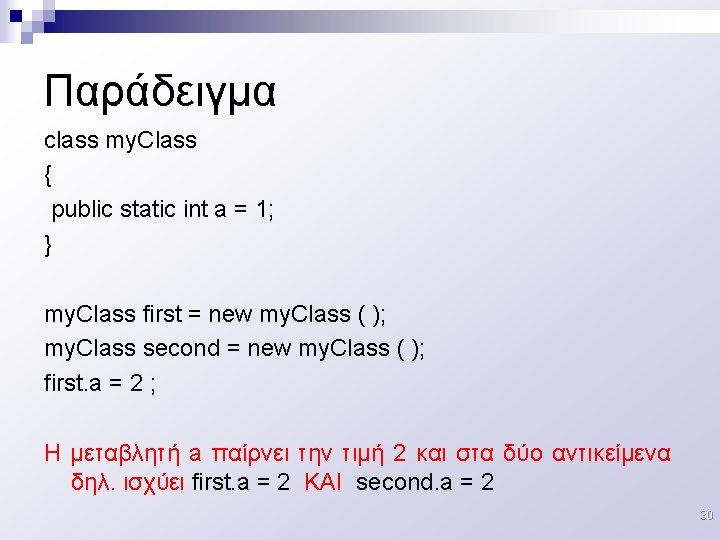 Παράδειγμα

class myClass
{
public static int a = 1;
}

myClass first = new myClass ( );
myClass second = new myClass ( );
first.a = 2 ;

Η μεταβλητή a παίρνει την τιμή 2 και στα δύο αντικείμενα δηλ. ισχύει first.a = 2 ΚΑΙ second.a = 2

30